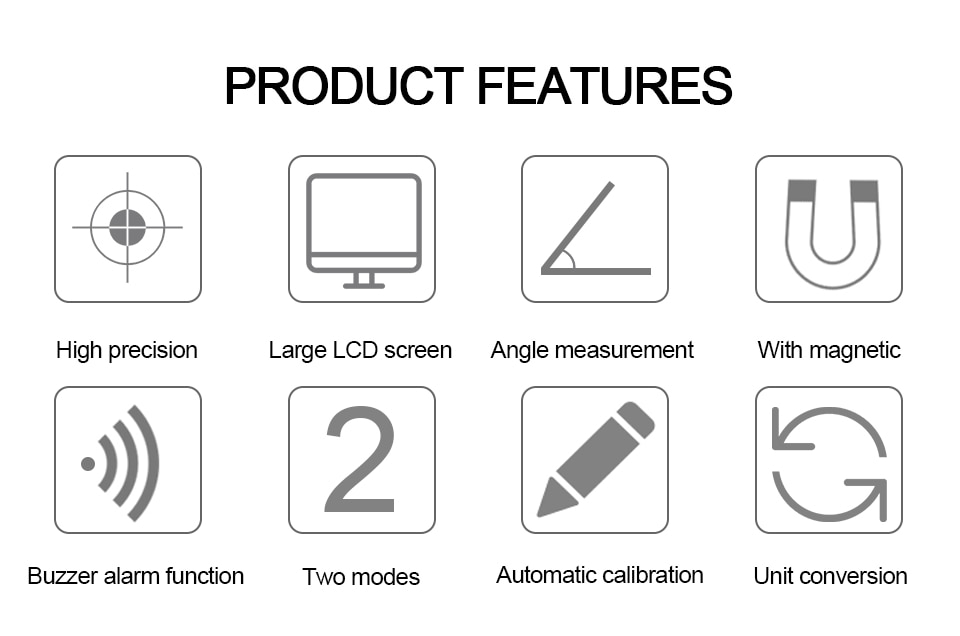 PRODUCT FEATURES

High precision

Large LCD screen

Angle measurement

With magnetic

Buzzer alarm function

2

Two modes

Automatic calibration

Unit conversion